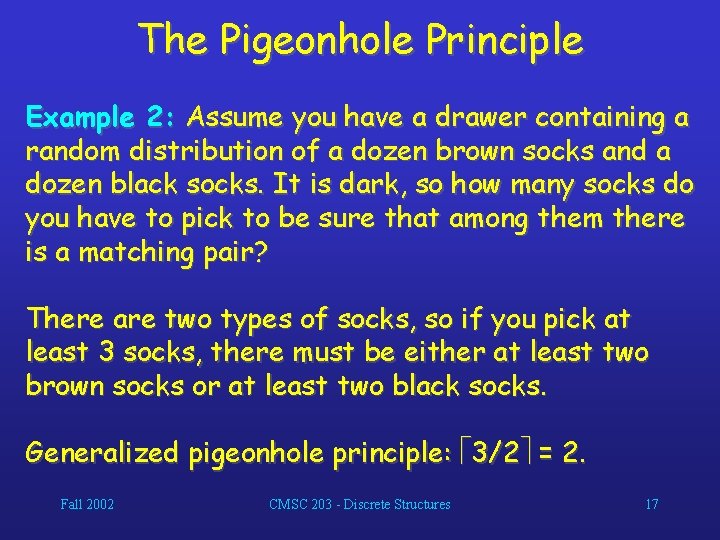 The Pigeonhole Principle

Example 2: Assume you have a drawer containing a random distribution of a dozen brown socks and a dozen black socks. It is dark, so how many socks do you have to pick to be sure that among them there is a matching pair?

There are two types of socks, so if you pick at least 3 socks, there must be either at least two brown socks or at least two black socks.

Generalized pigeonhole principle: $\lceil 3/2 \rceil = 2$.

Fall 2002

CMSC 203 - Discrete Structures

17